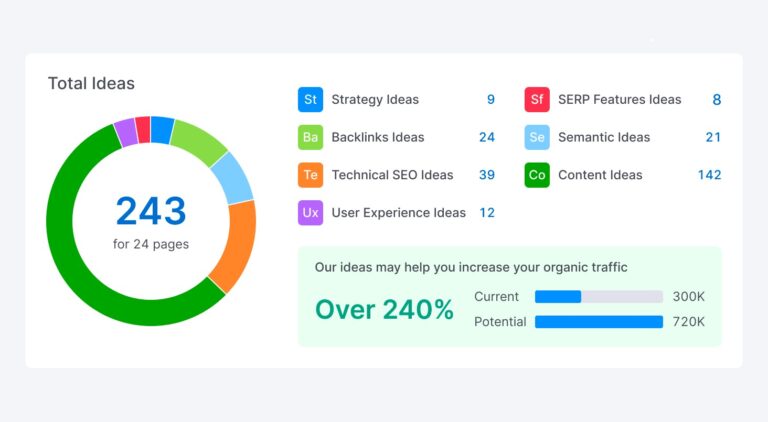 Total Ideas

243
for 24 pages

St Strategy Ideas 9
Ba Backlinks Ideas 24
Te Technical SEO Ideas 39
Ux User Experience Ideas 12

Sf SERP Features Ideas 8
Se Semantic Ideas 21
Co Content Ideas 142

Our ideas may help you increase your organic traffic

Over 240%

Current 300K
Potential 720K